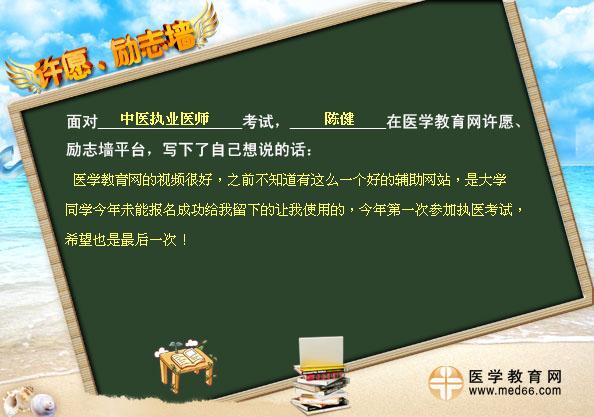 许愿、励志墙

面对 中医执业医师 考试， 陈健 在医学教育网许愿、励志墙平台，写下了自己想说的话：

医学教育网的视频很好，之前不知道有这么一个好的辅助网站，是大学同学今年未能报名成功给我留下的让我使用的，今年第一次参加执医考试，希望也是最后一次！

医学教育网
www.med66.com